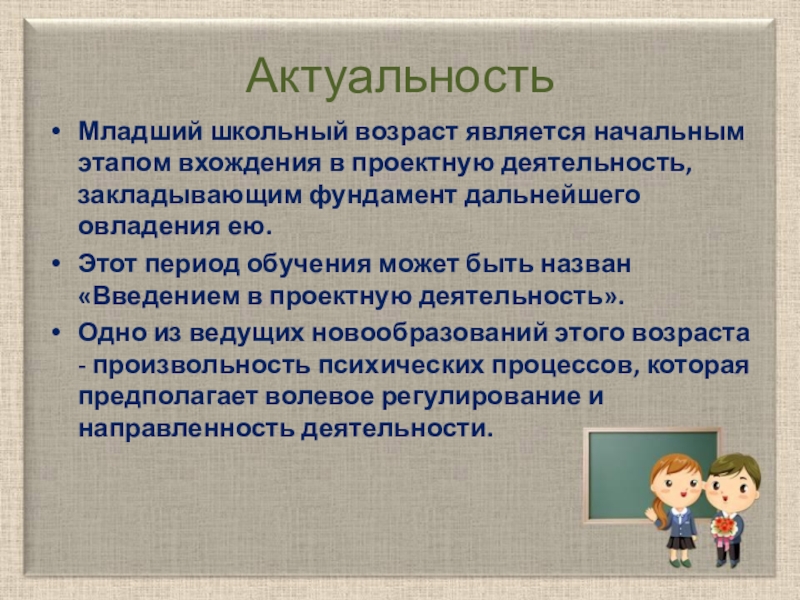 Актуальность

• Младший школьный возраст является начальным этапом вхождения в проектную деятельность, закладывающим фундамент дальнейшего овладения ею.

• Этот период обучения может быть назван «Введением в проектную деятельность».

• Одно из ведущих новообразований этого возраста - произвольность психических процессов, которая предполагает волевое регулирование и направленность деятельности.